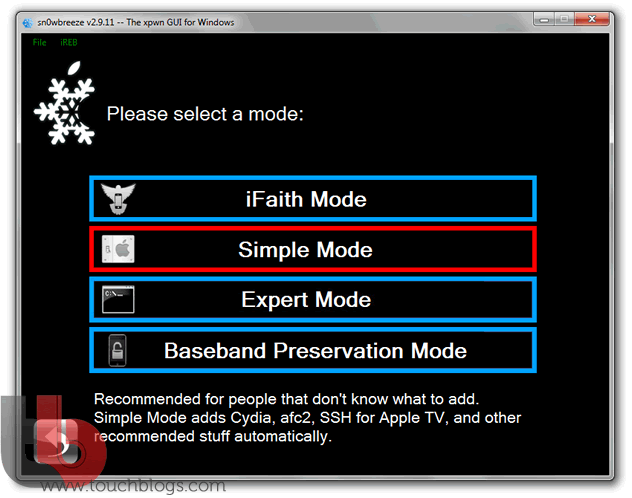 sn0wbreeze v2.9.11 -- The xpwn GUI for Windows

File iREB

Please select a mode:

iFaith Mode

Simple Mode

Expert Mode

Baseband Preservation Mode

Recommended for people that don't know what to add. Simple Mode adds Cydia, afc2, SSH for Apple TV, and other recommended stuff automatically.

www.touchblogs.com